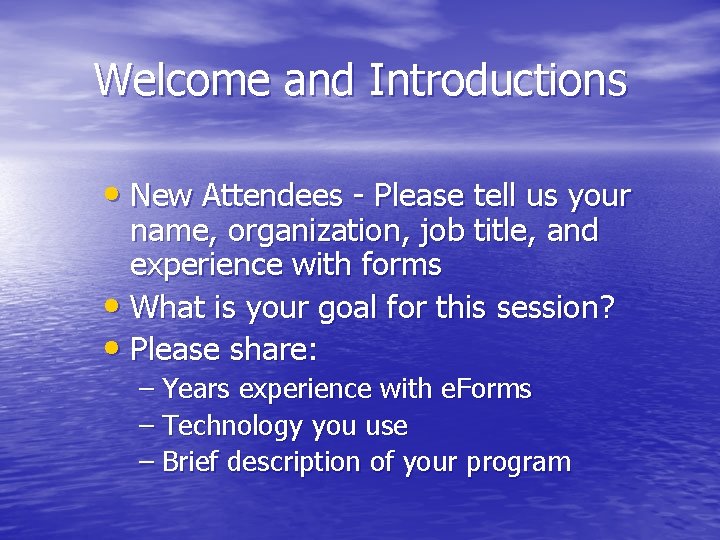 Welcome and Introductions

• New Attendees - Please tell us your name, organization, job title, and experience with forms
• What is your goal for this session?
• Please share:
– Years experience with eForms
– Technology you use
– Brief description of your program